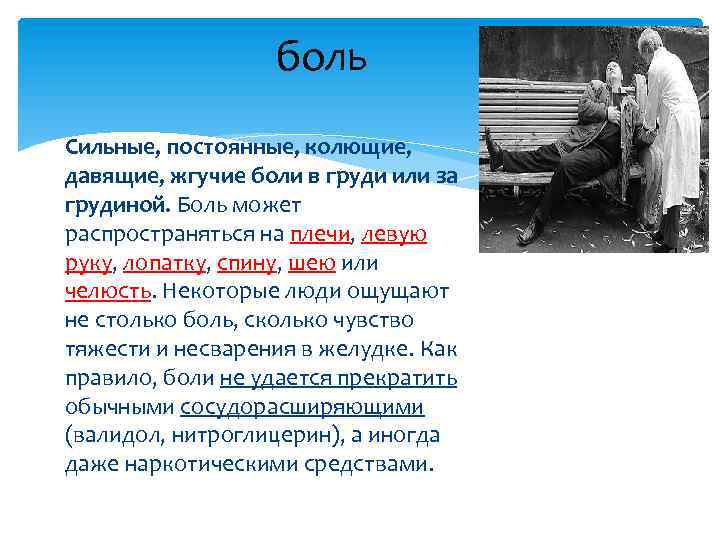 боль

Сильные, постоянные, колющие, давящие, жгучие боли в груди или за грудиной. Боль может распространяться на плечи, левую руку, лопатку, спину, шею или челюсть. Некоторые люди ощущают не столько боль, сколько чувство тяжести и несварения в желудке. Как правило, боли не удается прекратить обычными сосудорасширяющими (валидол, нитроглицерин), а иногда даже наркотическими средствами.